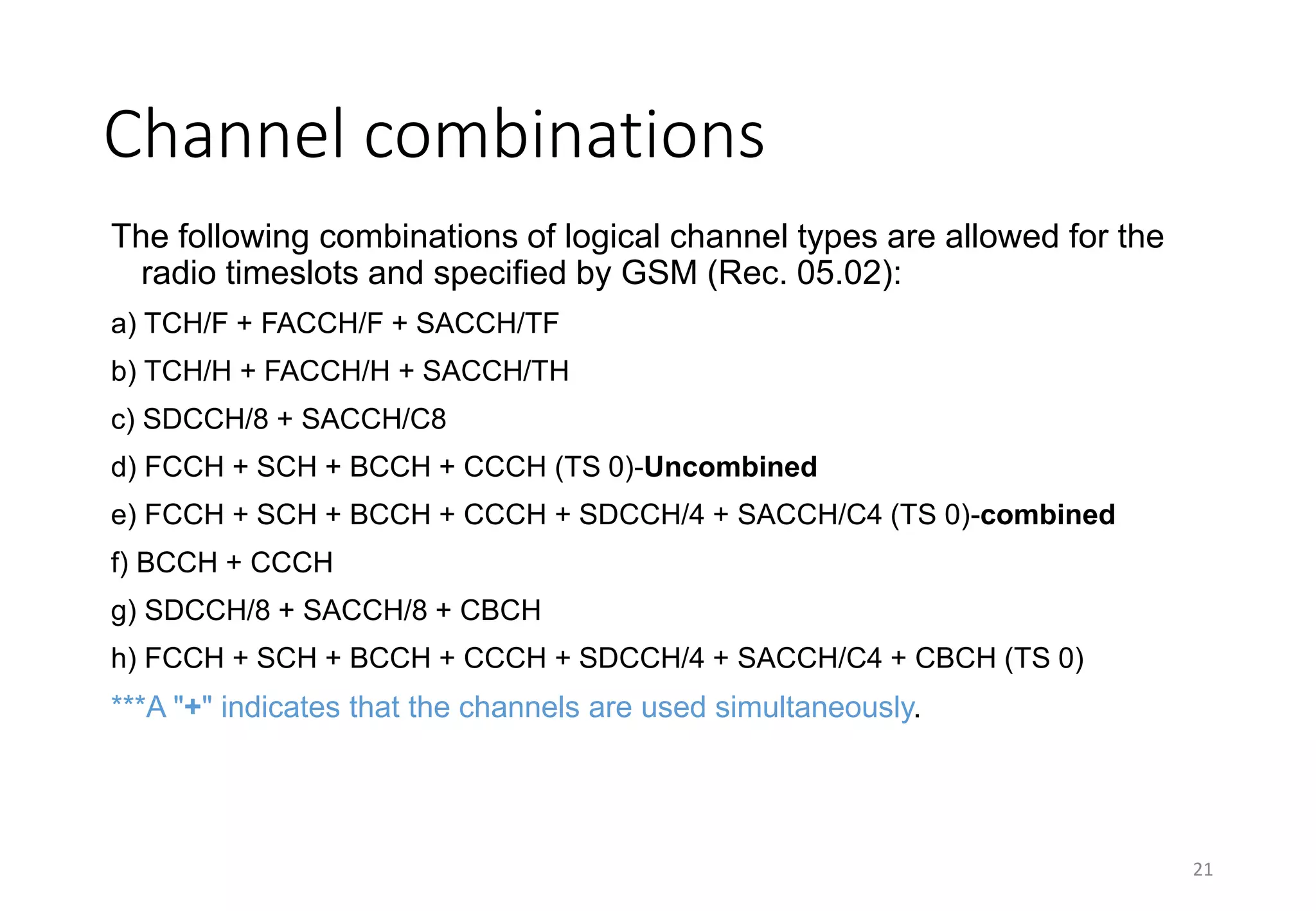 Channel combinations

The following combinations of logical channel types are allowed for the radio timeslots and specified by GSM (Rec. 05.02):

a) TCH/F + FACCH/F + SACCH/TF

b) TCH/H + FACCH/H + SACCH/TH

c) SDCCH/8 + SACCH/C8

d) FCCH + SCH + BCCH + CCCH (TS 0)-Uncombined

e) FCCH + SCH + BCCH + CCCH + SDCCH/4 + SACCH/C4 (TS 0)-combined

f) BCCH + CCCH

g) SDCCH/8 + SACCH/8 + CBCH

h) FCCH + SCH + BCCH + CCCH + SDCCH/4 + SACCH/C4 + CBCH (TS 0)

***A "+" indicates that the channels are used simultaneously.

21